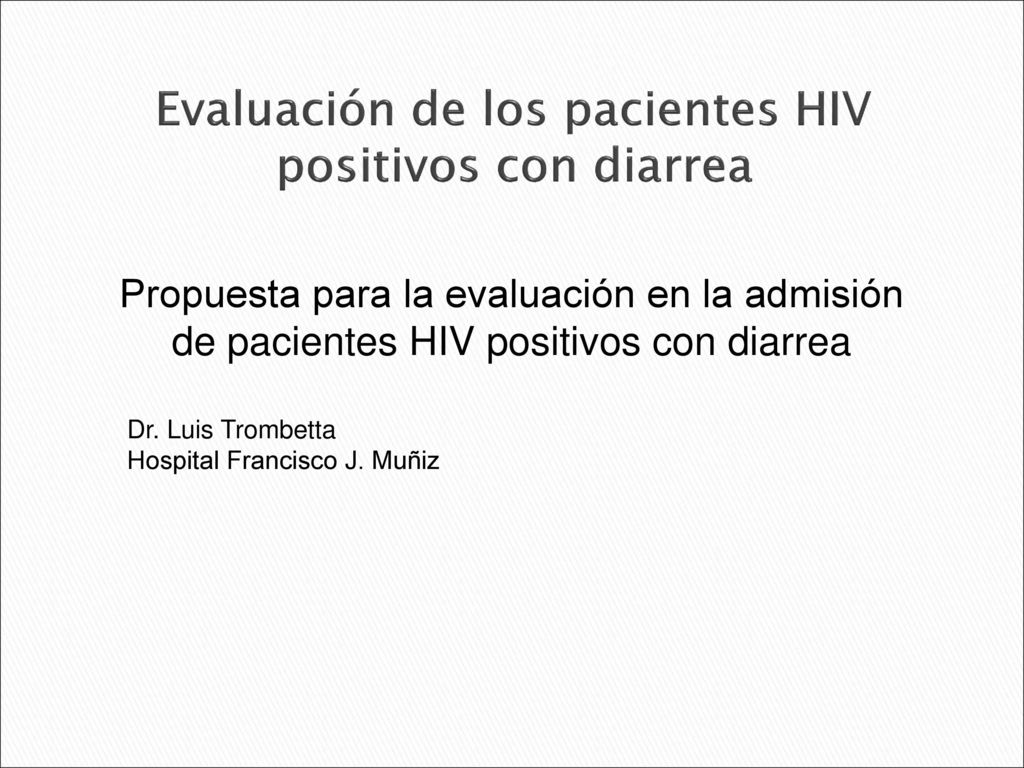 Evaluación de los pacientes HIV positivos con diarrea

Propuesta para la evaluación en la admisión de pacientes HIV positivos con diarrea

Dr. Luis Trombetta
Hospital Francisco J. Muñiz